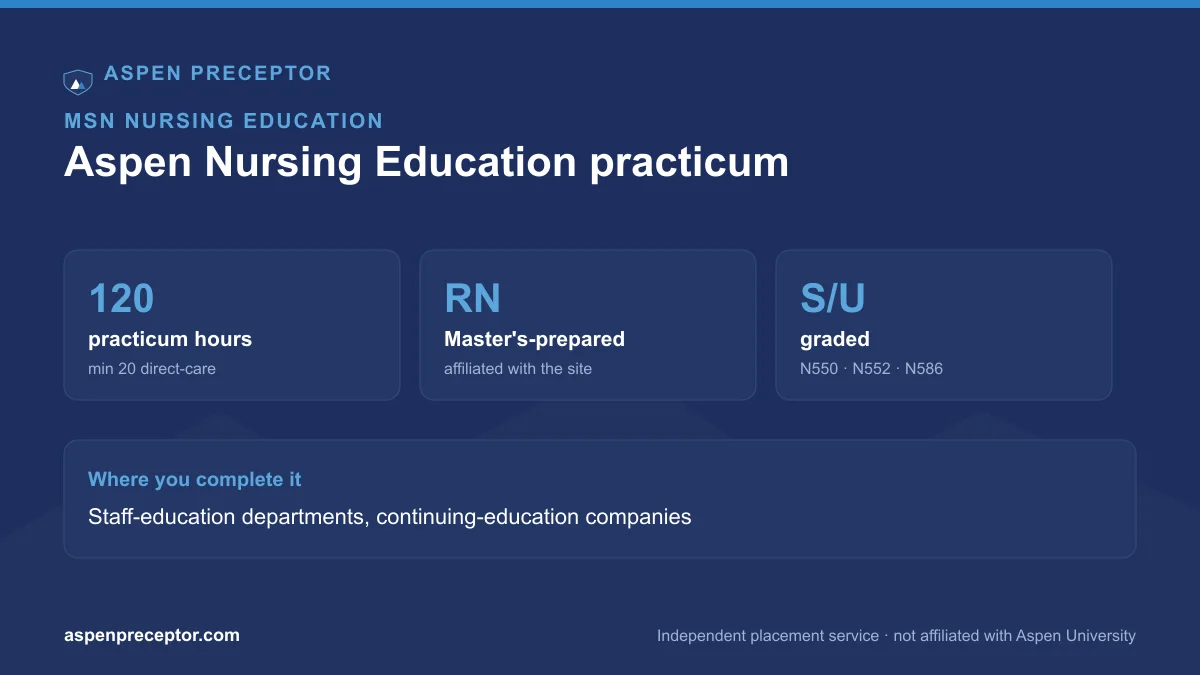 ASPEN PRECEPTOR

MSN NURSING EDUCATION

Aspen Nursing Education practicum

120
practicum hours
min 20 direct-care

RN
Master's-prepared
affiliated with the site

S/U
graded
N550 · N552 · N586

Where you complete it

Staff-education departments, continuing-education companies

aspenpreceptor.com

Independent placement service · not affiliated with Aspen University